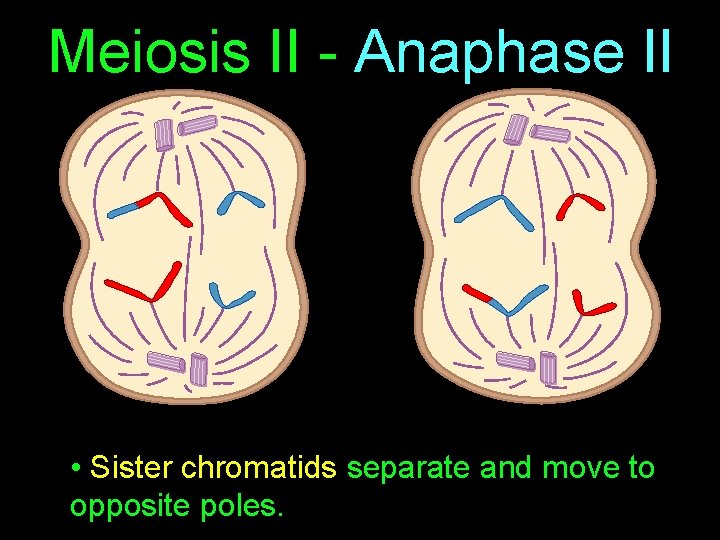 Meiosis II - Anaphase II

• Sister chromatids separate and move to opposite poles.